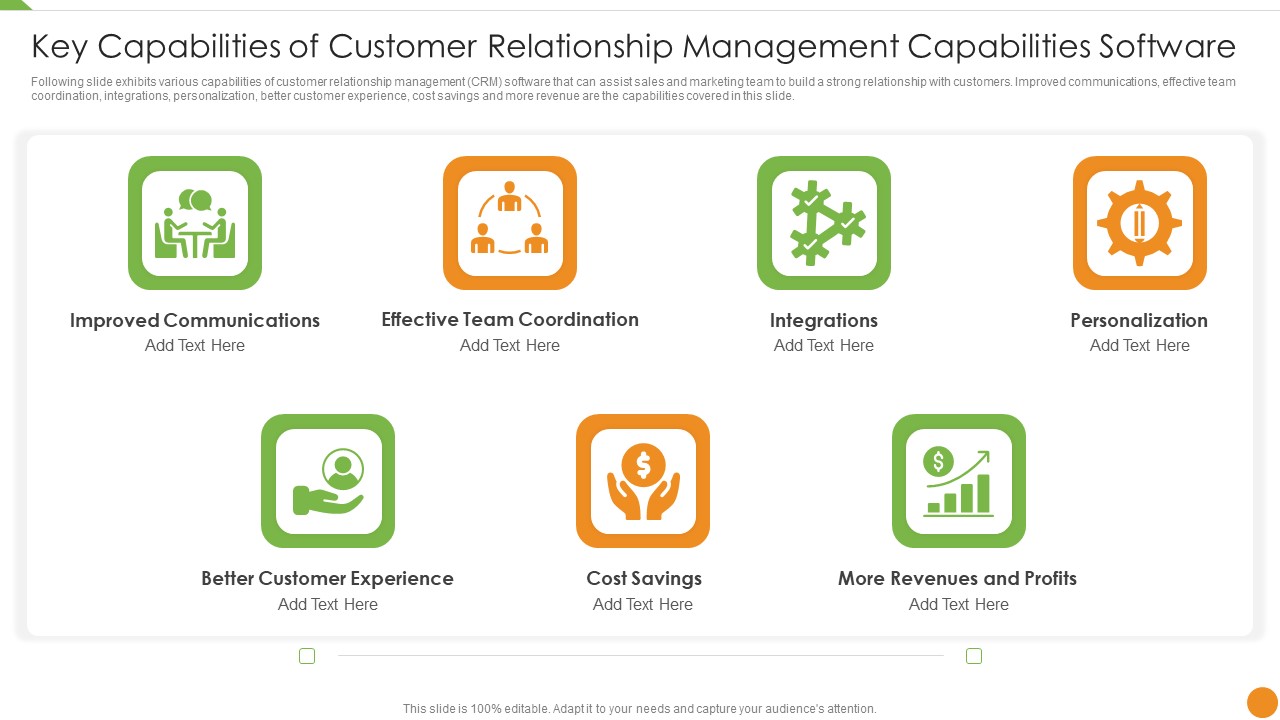 Key Capabilities of Customer Relationship Management Capabilities Software

Following slide exhibits various capabilities of customer relationship management (CRM) software that can assist sales and marketing team to build a strong relationship with customers. Improved communications, effective team coordination, integrations, personalization, better customer experience, cost savings and more revenue are the capabilities covered in this slide.

Improved Communications
Add Text Here

Effective Team Coordination
Add Text Here

Integrations
Add Text Here

Personalization
Add Text Here

Better Customer Experience
Add Text Here

Cost Savings
Add Text Here

More Revenues and Profits
Add Text Here

This slide is 100% editable. Adapt it to your needs and capture your audience's attention.